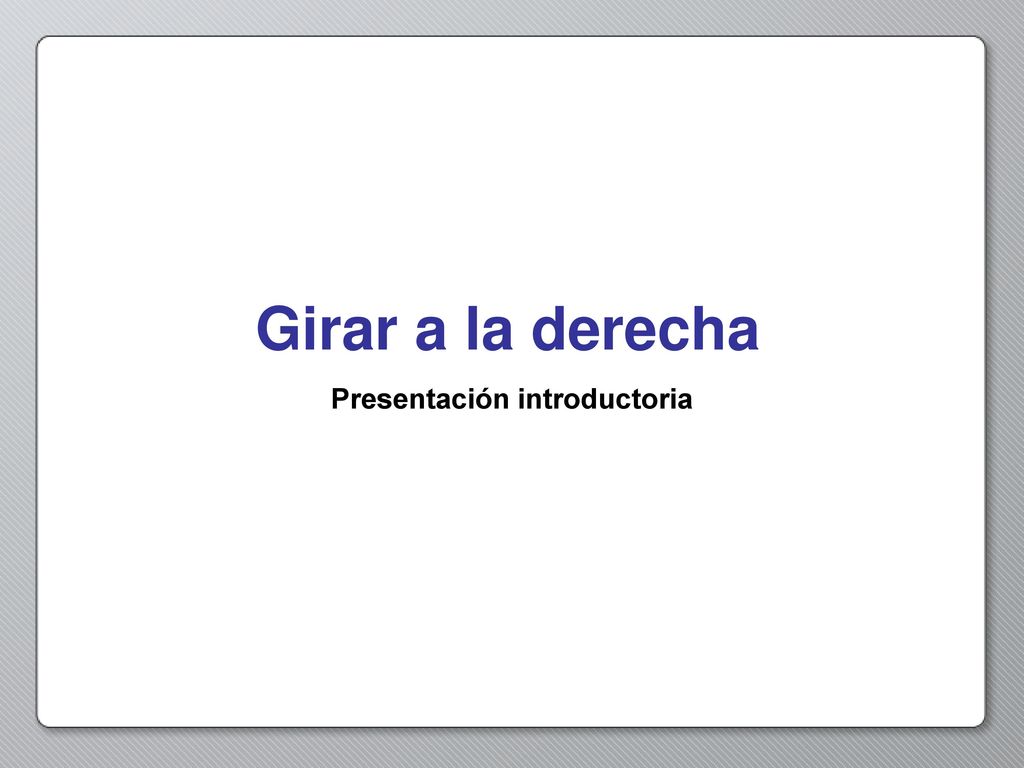 Girar a la derecha

Presentación introductoria